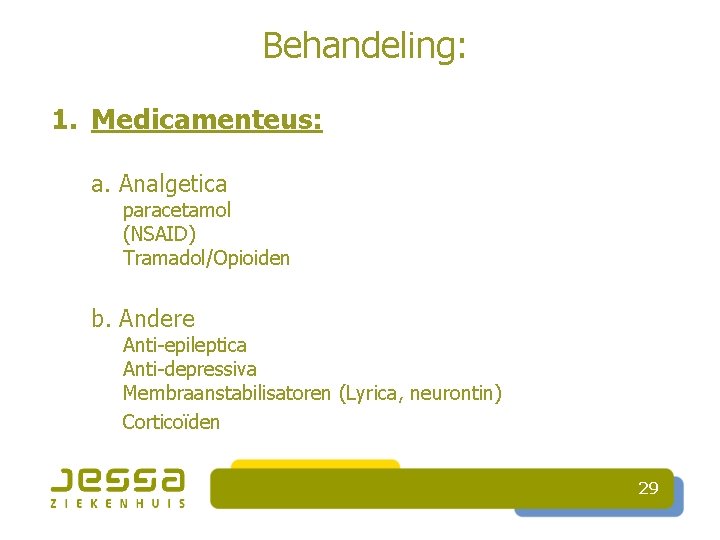 Behandeling:

1. Medicamenteus:

a. Analgetica
paracetamol
(NSAID)
Tramadol/Opioiden

b. Andere
Anti-epileptica
Anti-depressiva
Membraanstabilisatoren (Lyrica, neurontin)
Corticoïden

jessa
ZIEKENHUIS

29